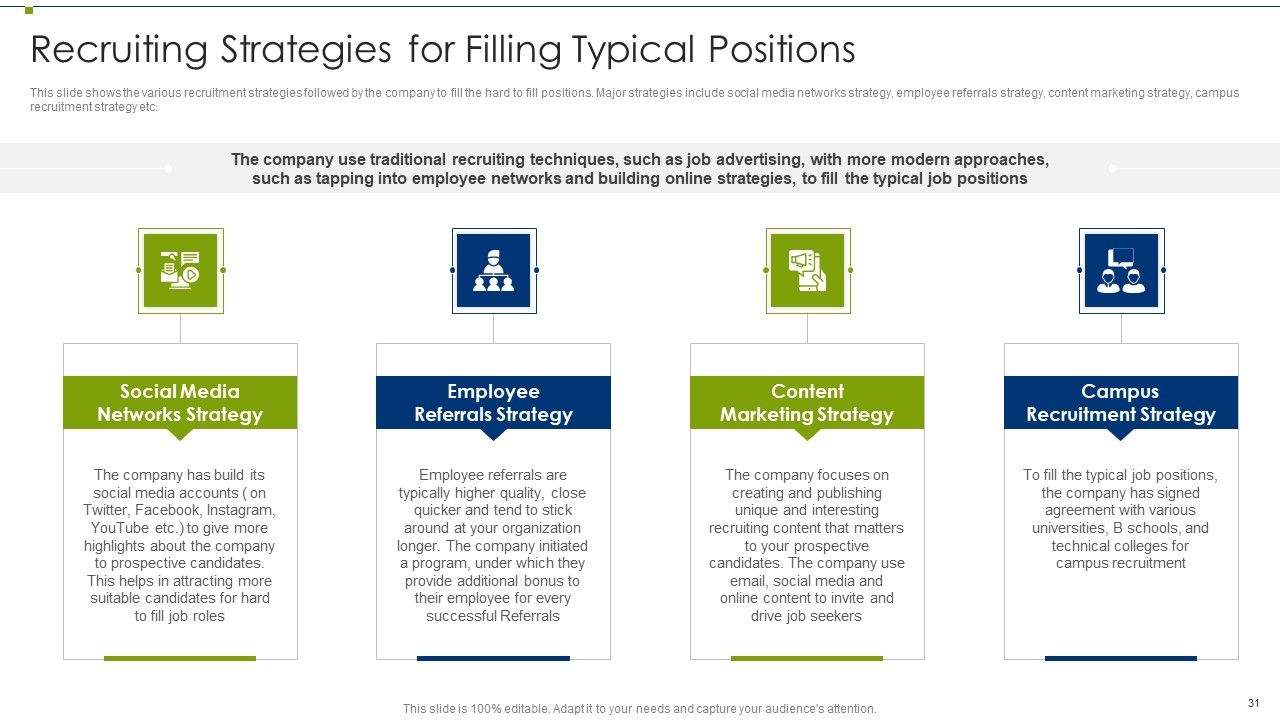 Recruiting Strategies for Filling Typical Positions

This slide shows the various recruitment strategies followed by the company to fill the hard to fill positions. Major strategies include social media networks strategy, employee referrals strategy, content marketing strategy, campus recruitment strategy etc.

The company use traditional recruiting techniques, such as job advertising, with more modern approaches, such as tapping into employee networks and building online strategies, to fill the typical job positions

Social Media Networks Strategy

The company has build its social media accounts ( on Twitter, Facebook, Instagram, YouTube etc.) to give more highlights about the company to prospective candidates. This helps in attracting more suitable candidates for hard to fill job roles

Employee Referrals Strategy

Employee referrals are typically higher quality, close quicker and tend to stick around at your organization longer. The company initiated a program, under which they provide additional bonus to their employee for every successful Referrals

Content Marketing Strategy

The company focuses on creating and publishing unique and interesting recruiting content that matters to your prospective candidates. The company use email, social media and online content to invite and drive job seekers

Campus Recruitment Strategy

To fill the typical job positions, the company has signed agreement with various universities, B schools, and technical colleges for campus recruitment

This slide is 100% editable. Adapt it to your needs and capture your audience's attention.

31